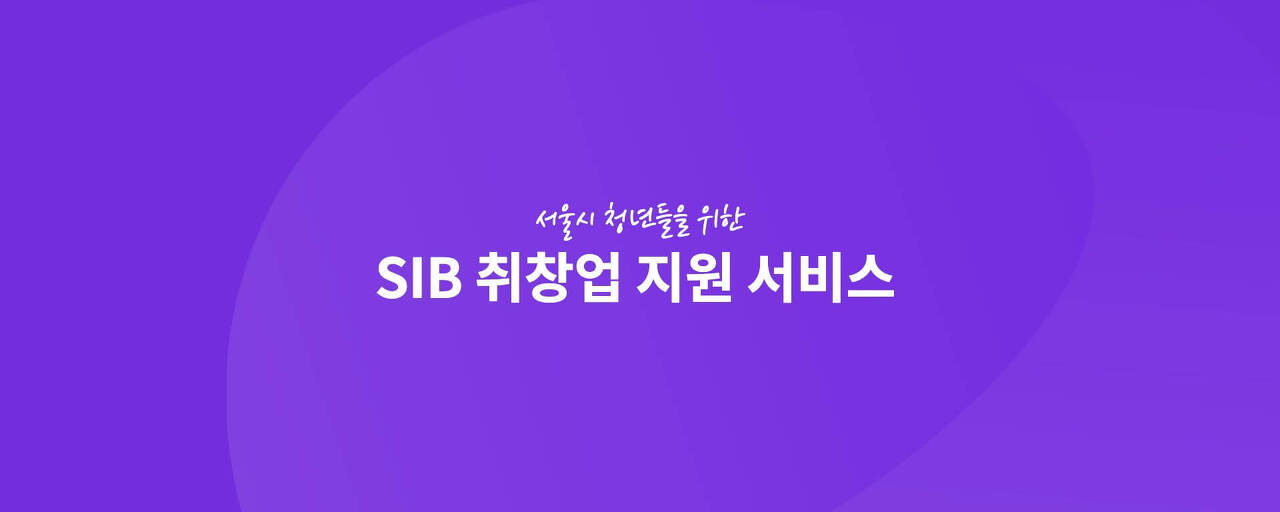 서울시 청년들을 위한
SIB 취창업 지원 서비스